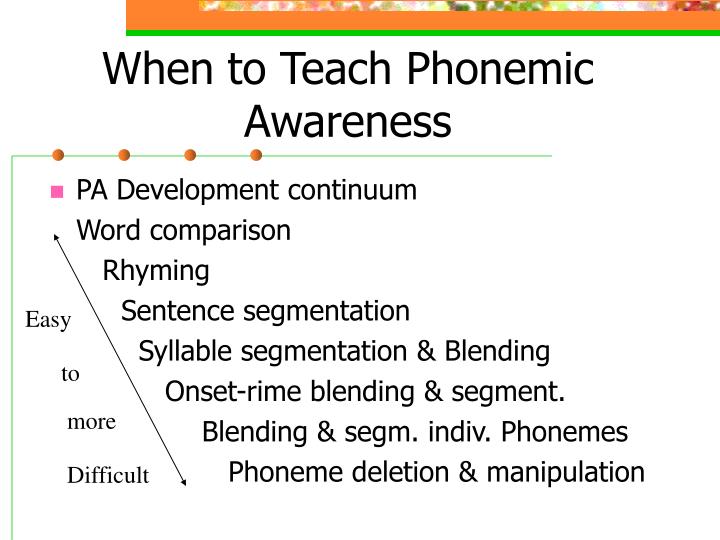 When to Teach Phonemic Awareness

PA Development continuum

Word comparison

Rhyming

Sentence segmentation

Syllable segmentation & Blending

Onset-rime blending & segment.

Blending & segm. indiv. Phonemes

Phoneme deletion & manipulation

Easy

to

more

Difficult